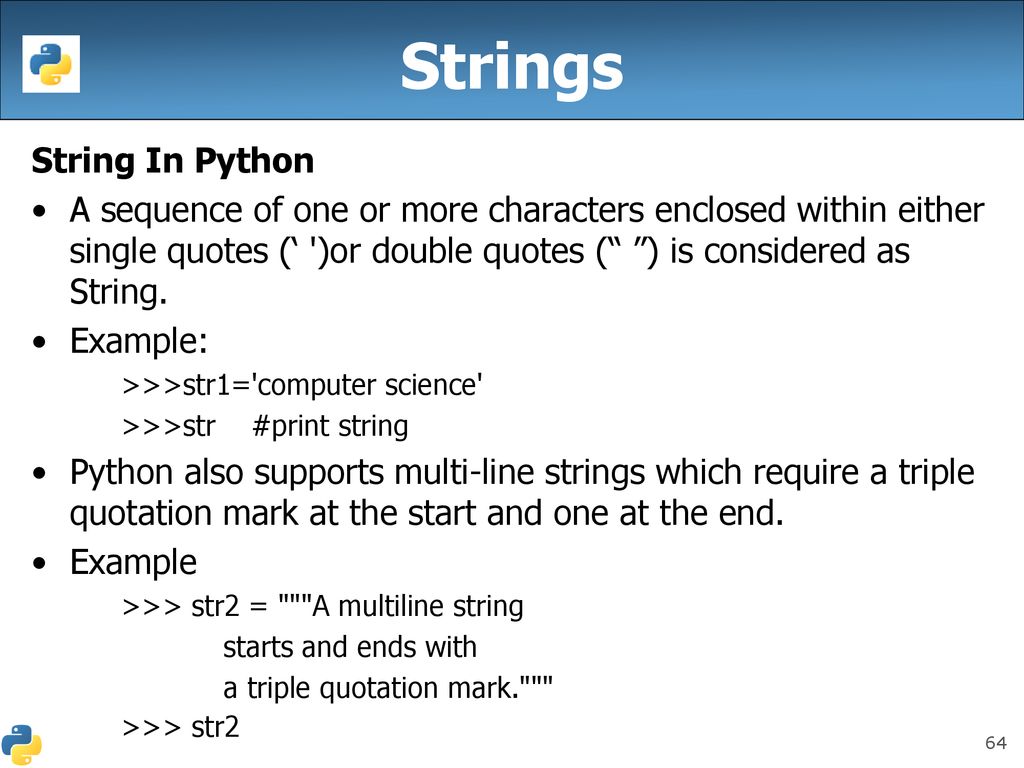 Strings

String In Python

• A sequence of one or more characters enclosed within either single quotes (‘ ')or double quotes (“ ”) is considered as String.

• Example:

>>>str1='computer science'

>>>str #print string

• Python also supports multi-line strings which require a triple quotation mark at the start and one at the end.

• Example

>>> str2 = """A multiline string
starts and ends with
a triple quotation mark."""

>>> str2

64